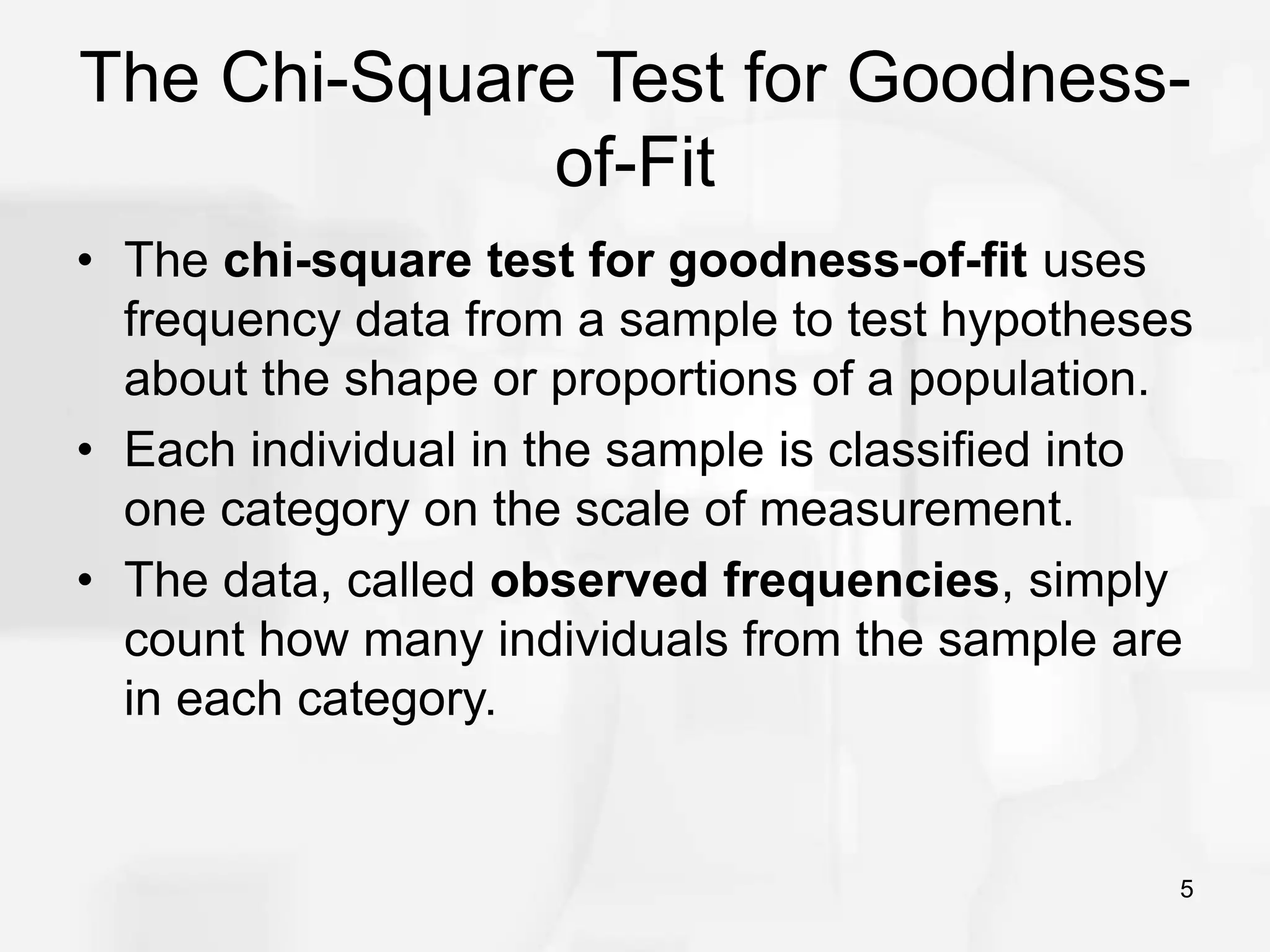 The Chi-Square Test for Goodness-of-Fit

• The chi-square test for goodness-of-fit uses frequency data from a sample to test hypotheses about the shape or proportions of a population.

• Each individual in the sample is classified into one category on the scale of measurement.

• The data, called observed frequencies, simply count how many individuals from the sample are in each category.

5